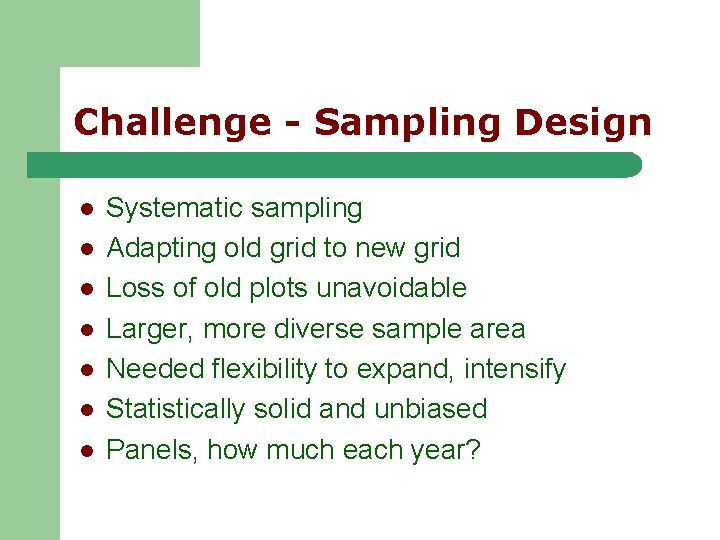 Challenge - Sampling Design

- Systematic sampling
- Adapting old grid to new grid
- Loss of old plots unavoidable
- Larger, more diverse sample area
- Needed flexibility to expand, intensify
- Statistically solid and unbiased
- Panels, how much each year?